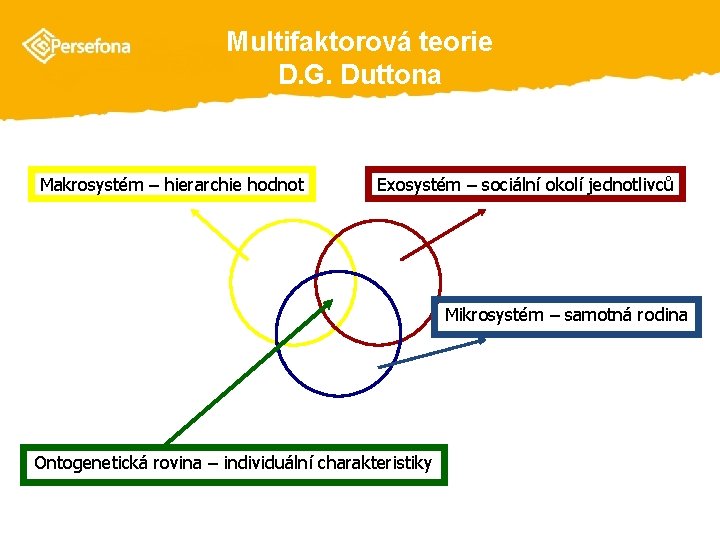 Persefona

Multifaktorová teorie
D.G. Duttona

Makrosystém – hierarchie hodnot

Exosystém – sociální okolí jednotlivců

Mikrosystém – samotná rodina

Ontogenetická rovina – individuální charakteristiky